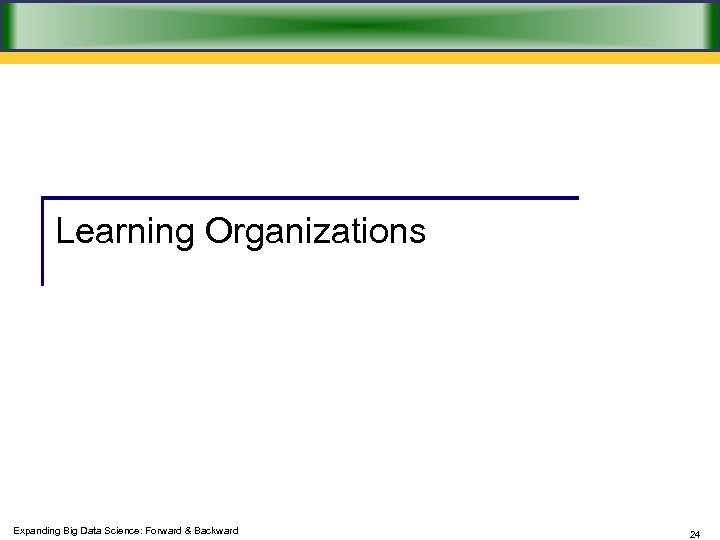 Learning Organizations

Expanding Big Data Science: Forward & Backward

24